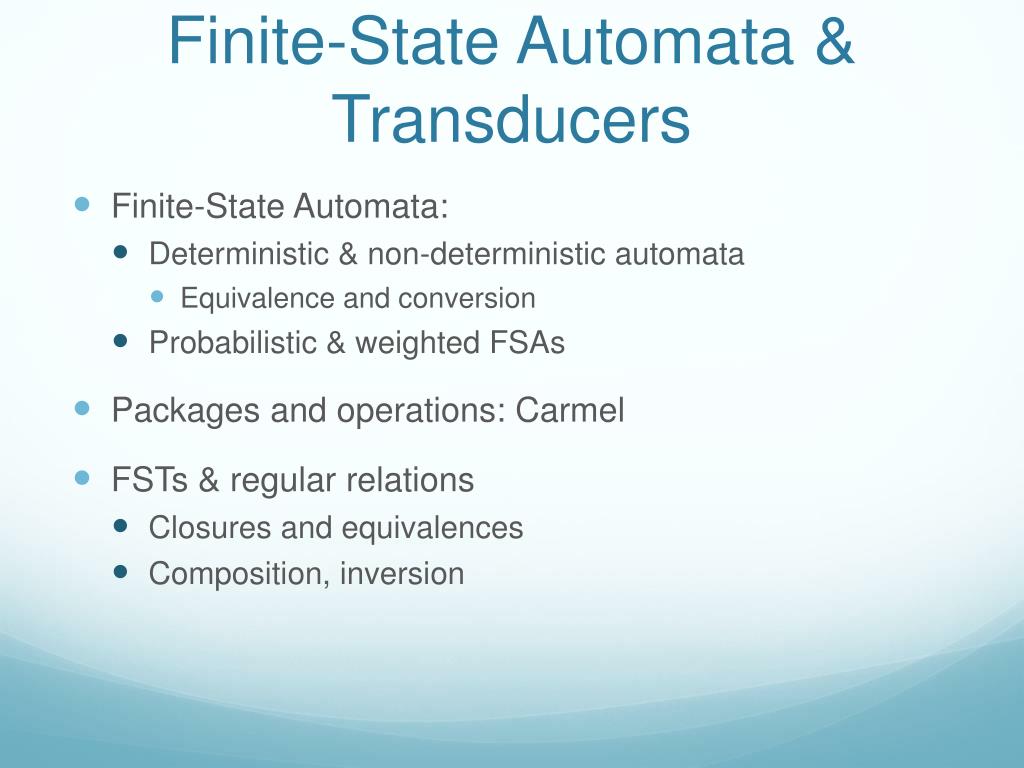 Finite-State Automata & Transducers

- Finite-State Automata:
  - Deterministic & non-deterministic automata
    - Equivalence and conversion
  - Probabilistic & weighted FSAs
- Packages and operations: Carmel
- FSTs & regular relations
  - Closures and equivalences
  - Composition, inversion